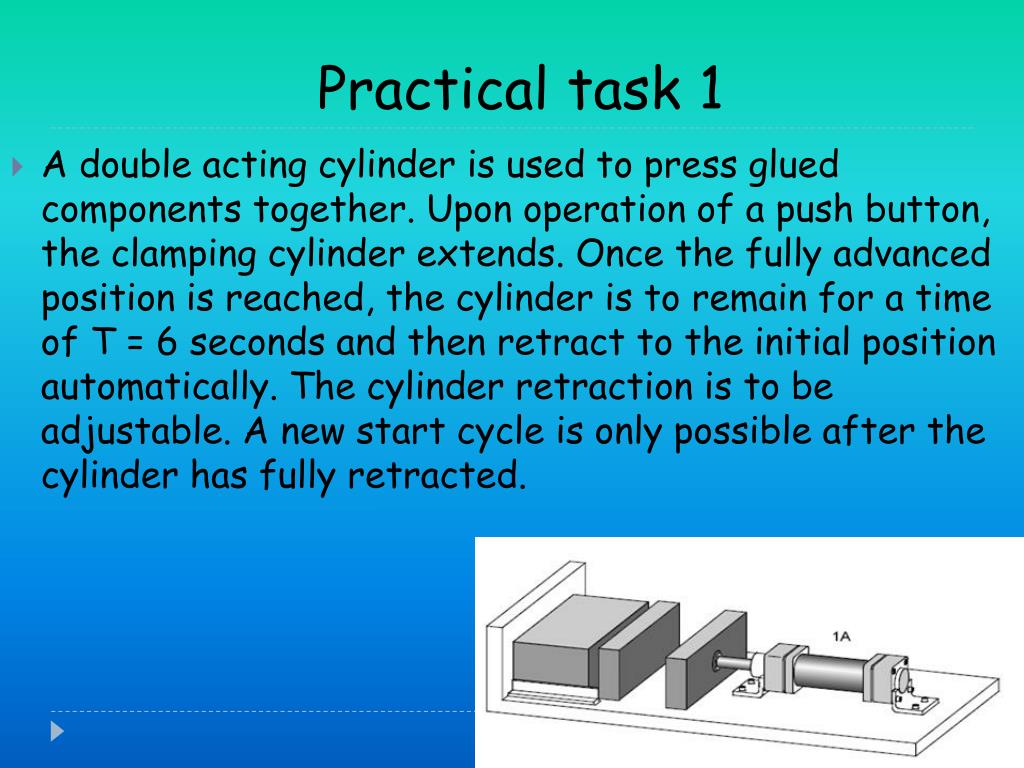 Practical task 1

A double acting cylinder is used to press glued components together. Upon operation of a push button, the clamping cylinder extends. Once the fully advanced position is reached, the cylinder is to remain for a time of T = 6 seconds and then retract to the initial position automatically. The cylinder retraction is to be adjustable. A new start cycle is only possible after the cylinder has fully retracted.

1A